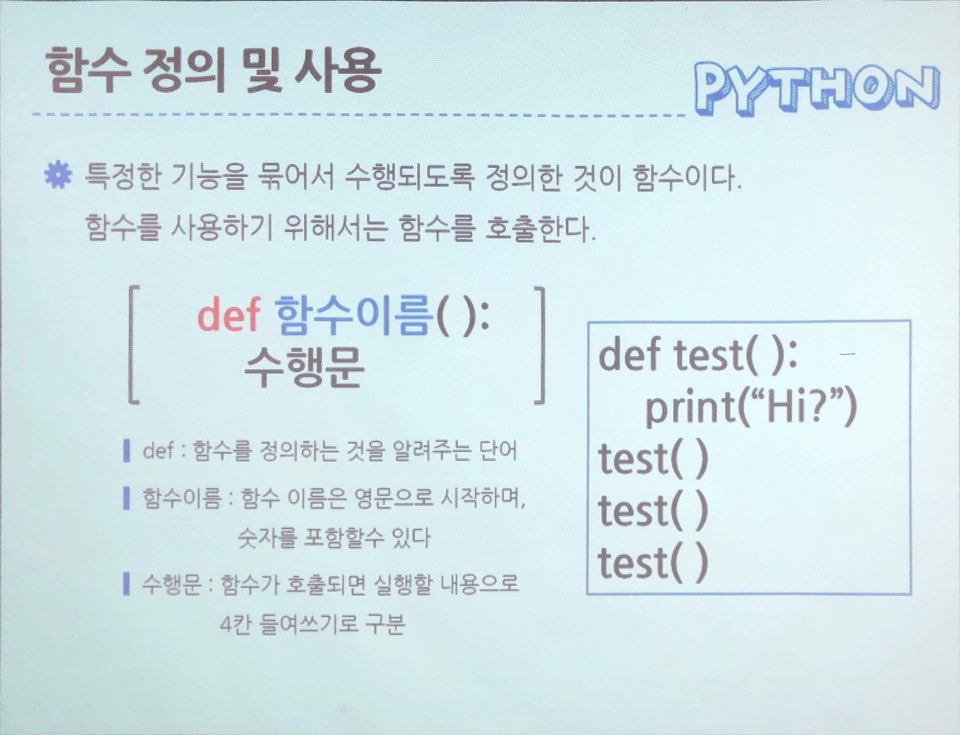 함수 정의 및 사용

PYTHON

특정한 기능을 묶어서 수행되도록 정의한 것이 함수이다.
함수를 사용하기 위해서는 함수를 호출한다.

def 함수이름( ):
수행문

def : 함수를 정의하는 것을 알려주는 단어

함수이름 : 함수 이름은 영문으로 시작하며, 숫자를 포함할수 있다

수행문 : 함수가 호출되면 실행할 내용으로 4칸 들여쓰기로 구분

def test( ):
print(“Hi?”)
test( )
test( )
test( )